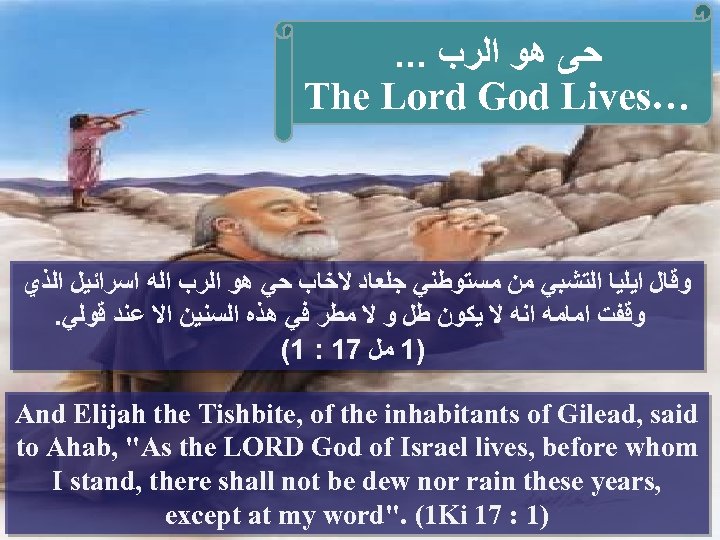 حى هو الرب ...
The Lord God Lives…

وقال ايليا التشبي من مستوطني جلعاد لاخاب حي هو الرب اله اسرائيل الذي وقفت امامه انه لا يكون طل و لا مطر في هذه السنين الا عند قولي.
(1 مل 17 : 1)

And Elijah the Tishbite, of the inhabitants of Gilead, said to Ahab, "As the LORD God of Israel lives, before whom I stand, there shall not be dew nor rain these years, except at my word". (1Ki 17 : 1)